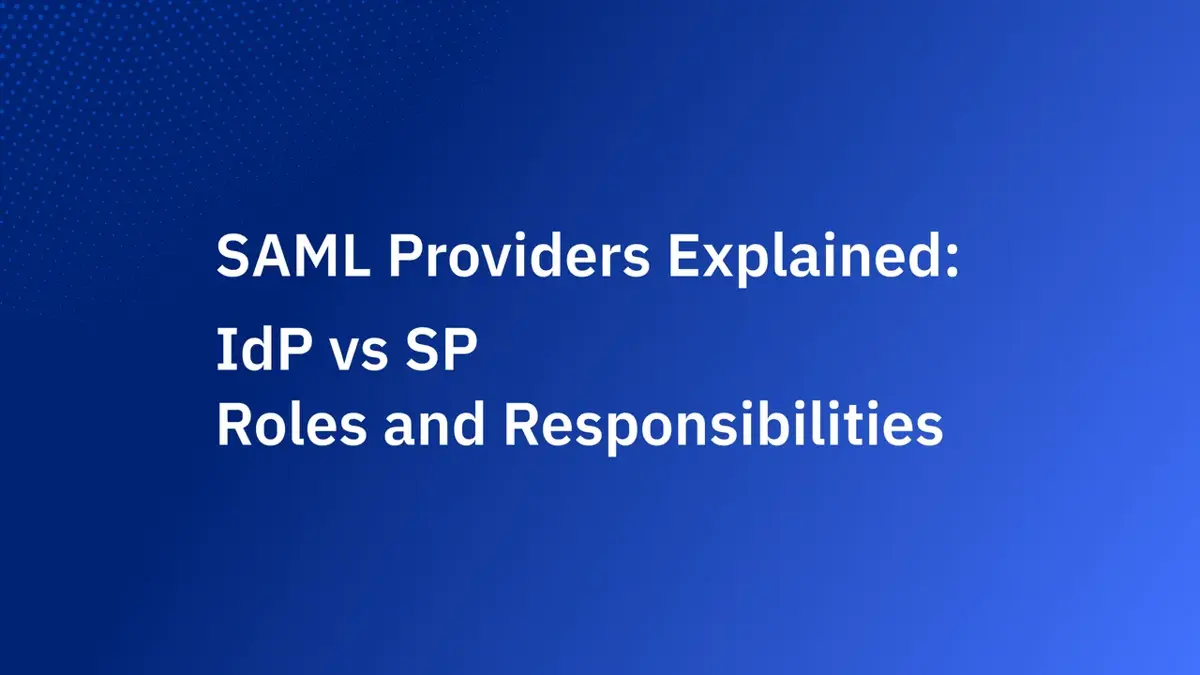 SAML Providers Explained:

IdP vs SP
Roles and Responsibilities